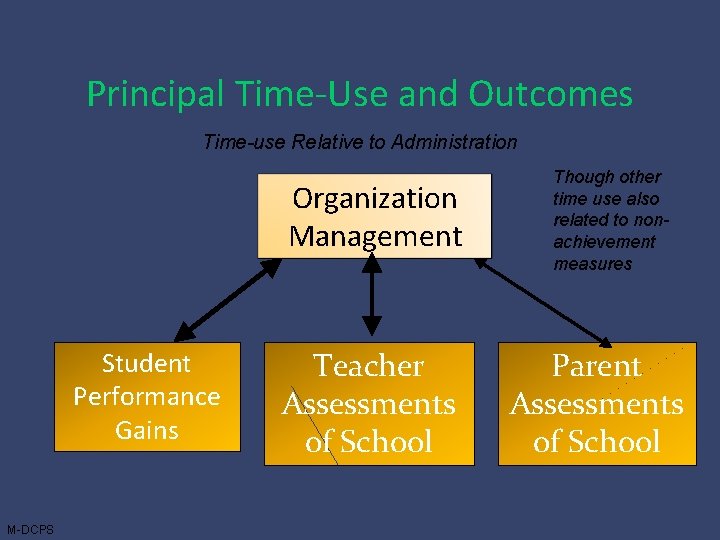 Principal Time-Use and Outcomes

Time-use Relative to Administration

Organization Management

Though other time use also related to non-achievement measures

Student Performance Gains

Teacher Assessments of School

Parent Assessments of School

M-DCPS